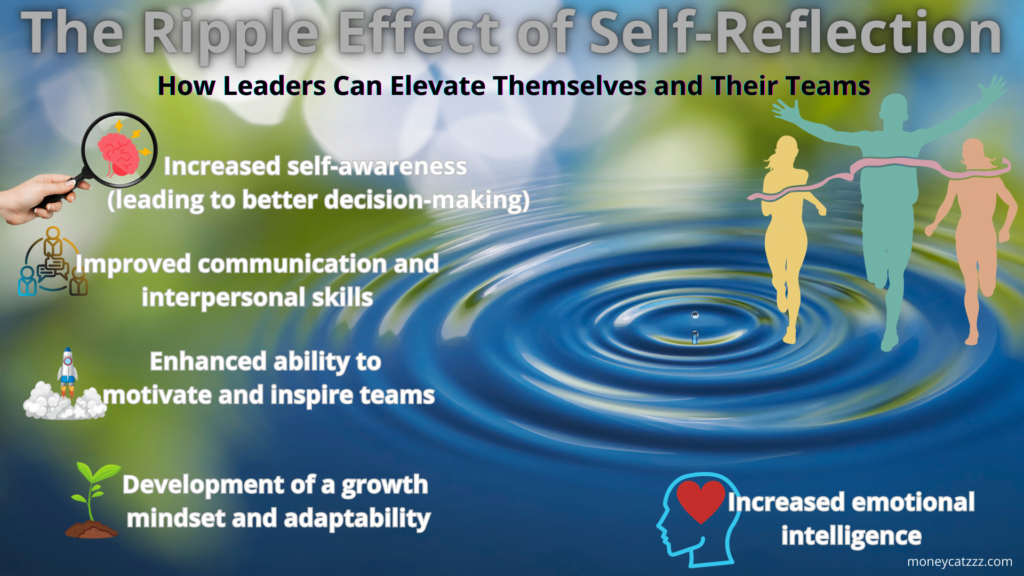 The Ripple Effect of Self-Reflection

How Leaders Can Elevate Themselves and Their Teams

Increased self-awareness (leading to better decision-making)

Improved communication and interpersonal skills

Enhanced ability to motivate and inspire teams

Development of a growth mindset and adaptability

Increased emotional intelligence

moneycatzzz.com